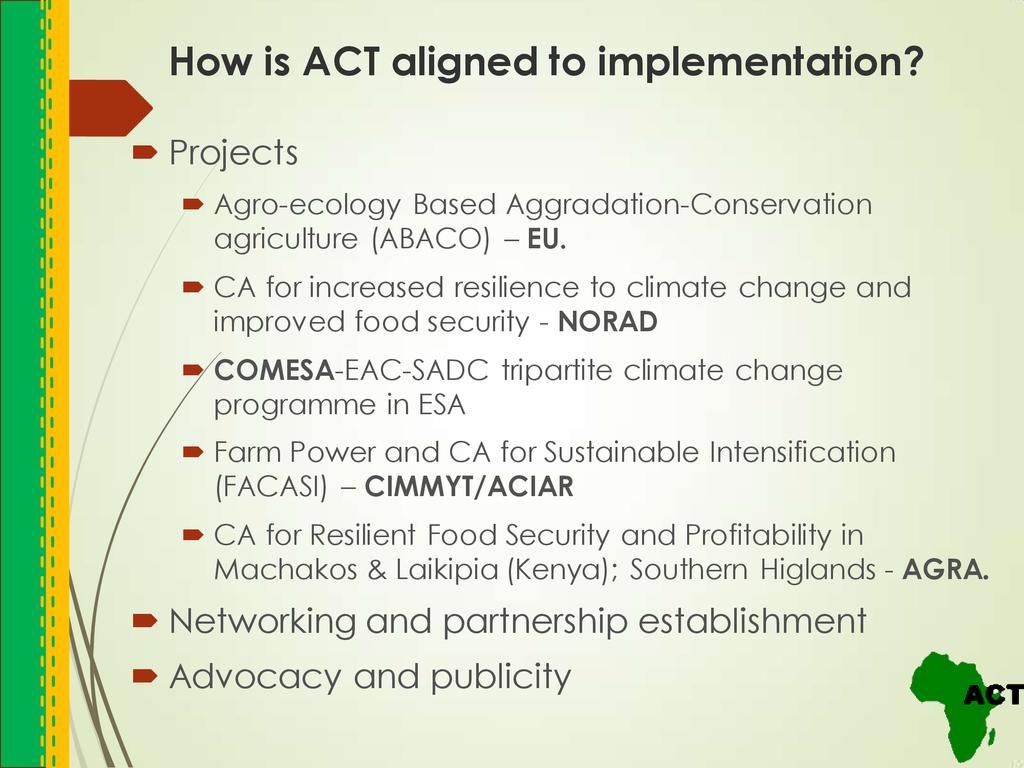 How is ACT aligned to implementation?

Projects

Agro-ecology Based Aggradation-Conservation agriculture (ABACO) – EU.

CA for increased resilience to climate change and improved food security - NORAD

COMESA-EAC-SADC tripartite climate change programme in ESA

Farm Power and CA for Sustainable Intensification (FACASI) – CIMMYT/ACIAR

CA for Resilient Food Security and Profitability in Machakos & Laikipia (Kenya); Southern Higlands - AGRA.

Networking and partnership establishment

Advocacy and publicity

ACT